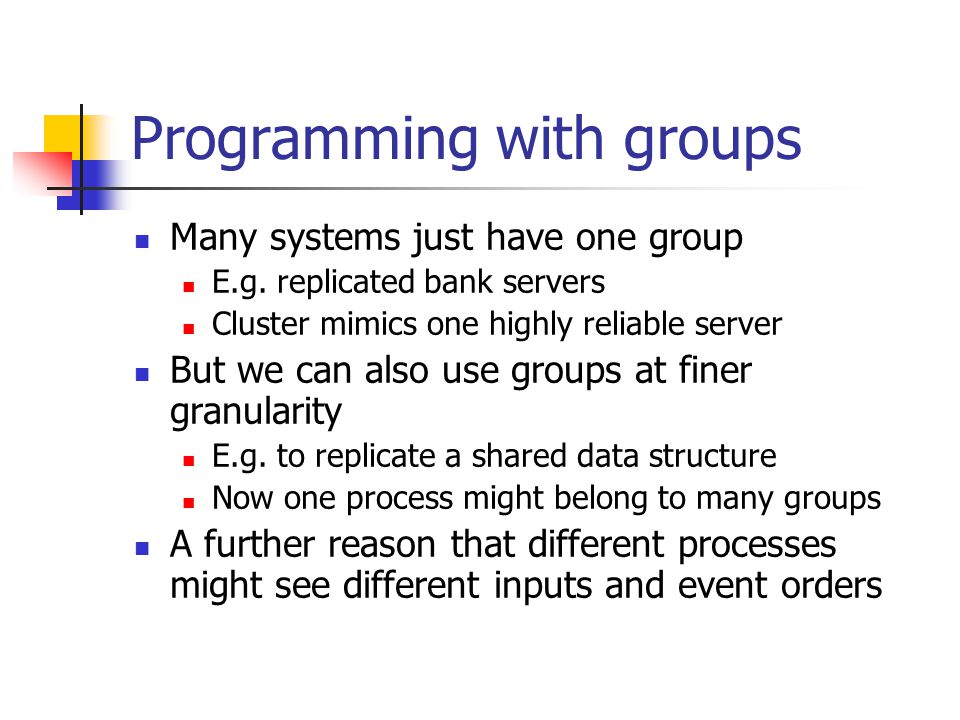 Programming with groups

- Many systems just have one group
  - E.g. replicated bank servers
  - Cluster mimics one highly reliable server
- But we can also use groups at finer granularity
  - E.g. to replicate a shared data structure
  - Now one process might belong to many groups
- A further reason that different processes might see different inputs and event orders